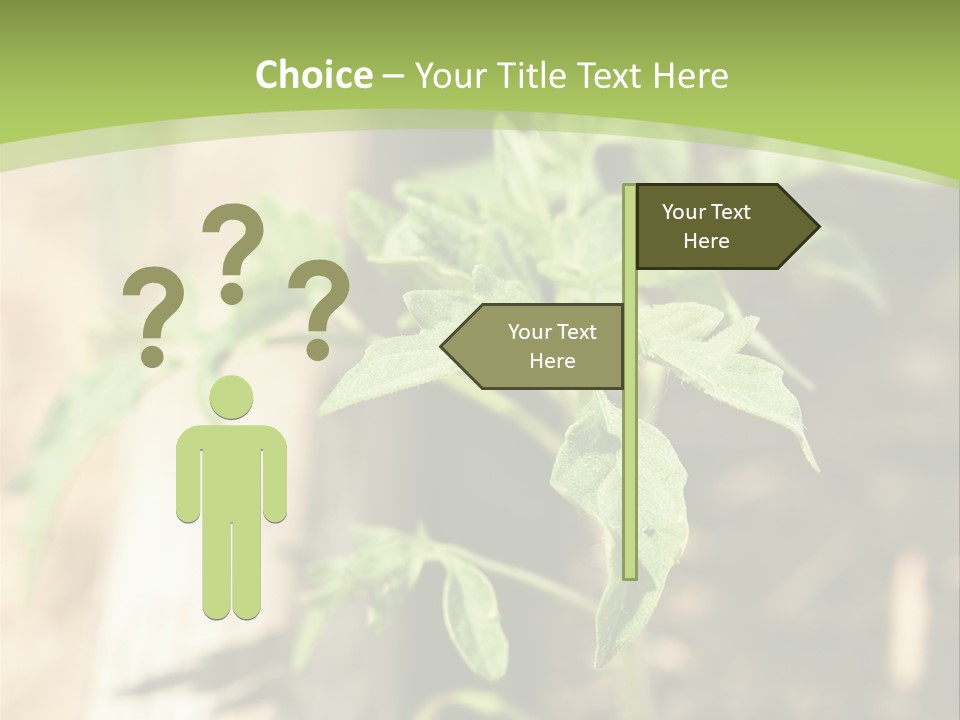 Choice – Your Title Text Here

???

Your Text Here

Your Text Here